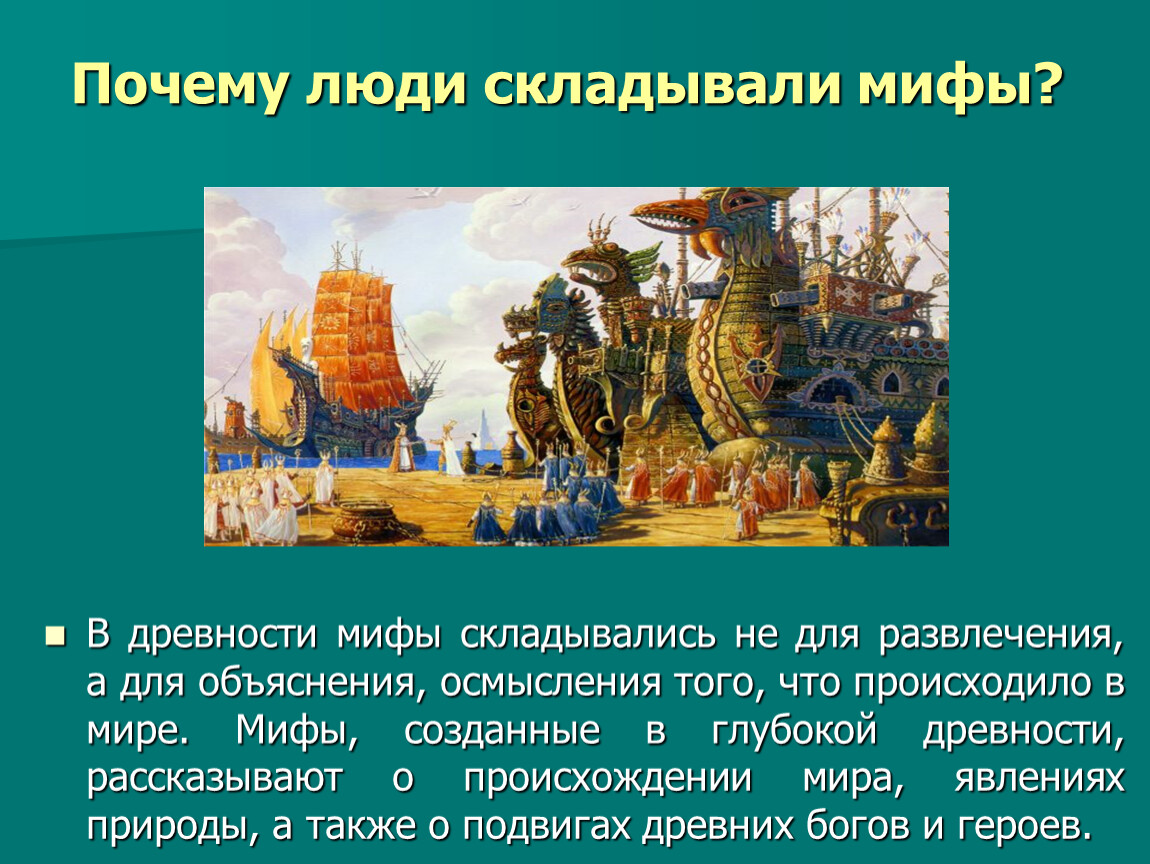 Почему люди складывали мифы?

В древности мифы складывались не для развлечения, а для объяснения, осмысления того, что происходило в мире. Мифы, созданные в глубокой древности, рассказывают о происхождении мира, явлениях природы, а также о подвигах древних богов и героев.